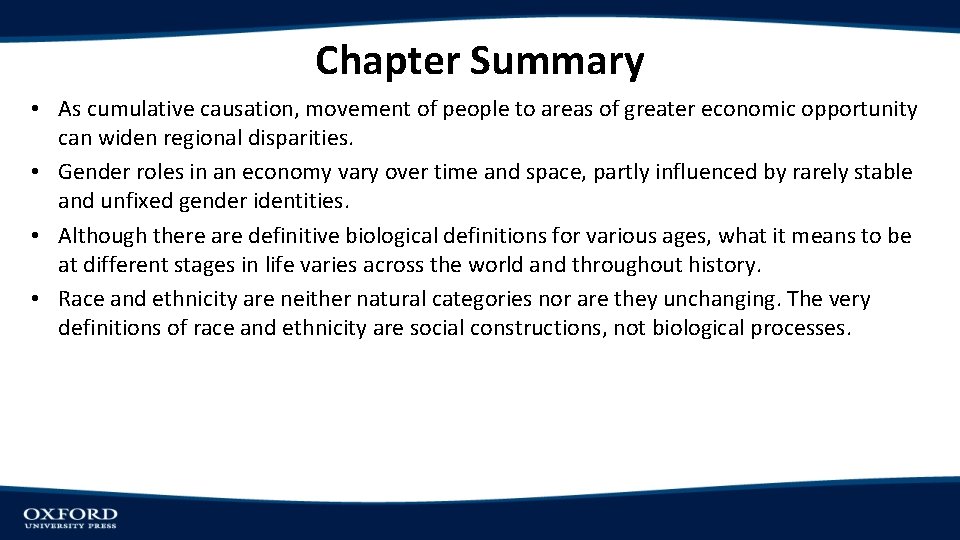 Chapter Summary

• As cumulative causation, movement of people to areas of greater economic opportunity can widen regional disparities.

• Gender roles in an economy vary over time and space, partly influenced by rarely stable and unfixed gender identities.

• Although there are definitive biological definitions for various ages, what it means to be at different stages in life varies across the world and throughout history.

• Race and ethnicity are neither natural categories nor are they unchanging. The very definitions of race and ethnicity are social constructions, not biological processes.

OXFORD
UNIVERSITY PRESS